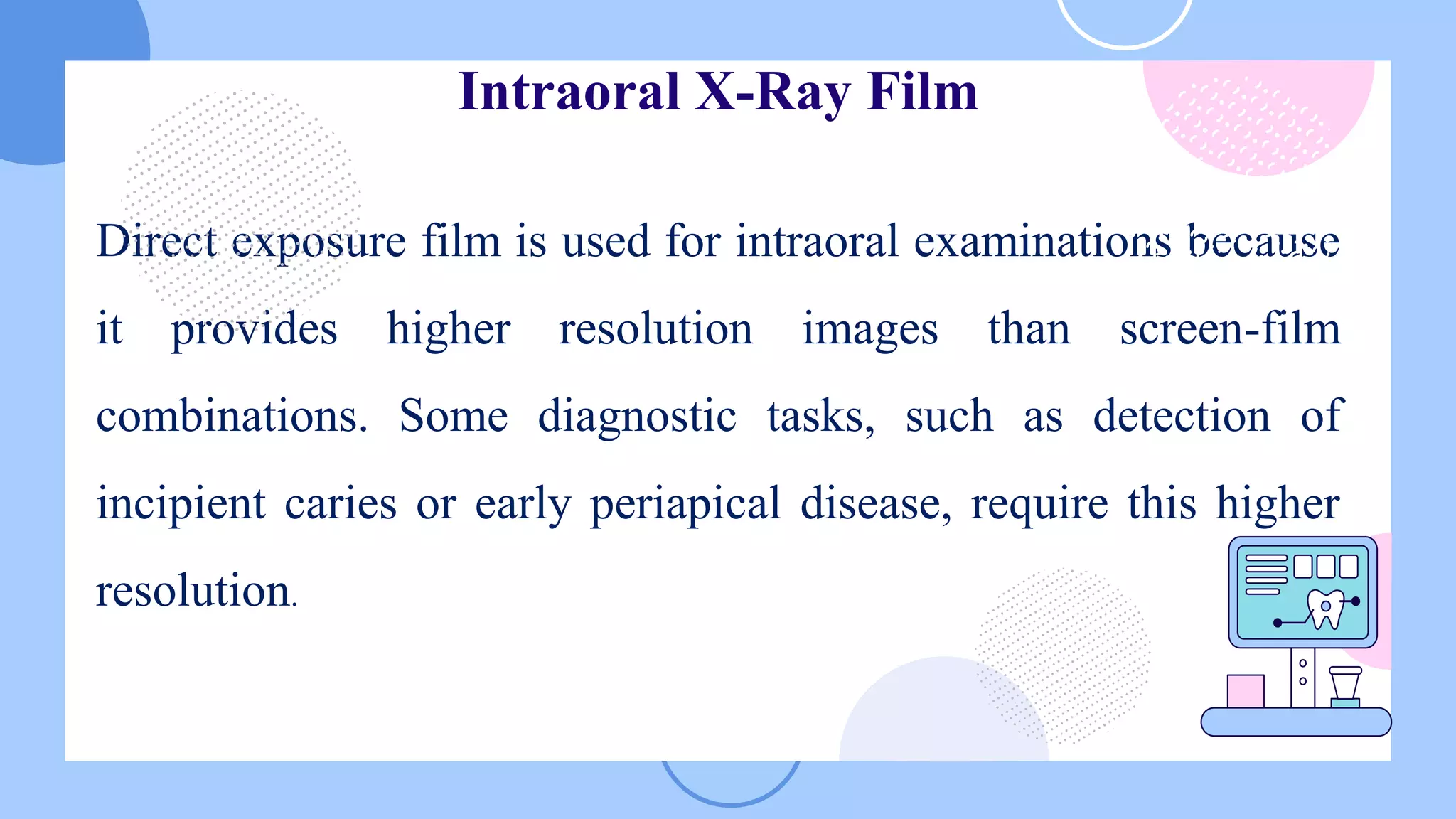 Intraoral X-Ray Film

Direct exposure film is used for intraoral examinations because it provides higher resolution images than screen-film combinations. Some diagnostic tasks, such as detection of incipient caries or early periapical disease, require this higher resolution.